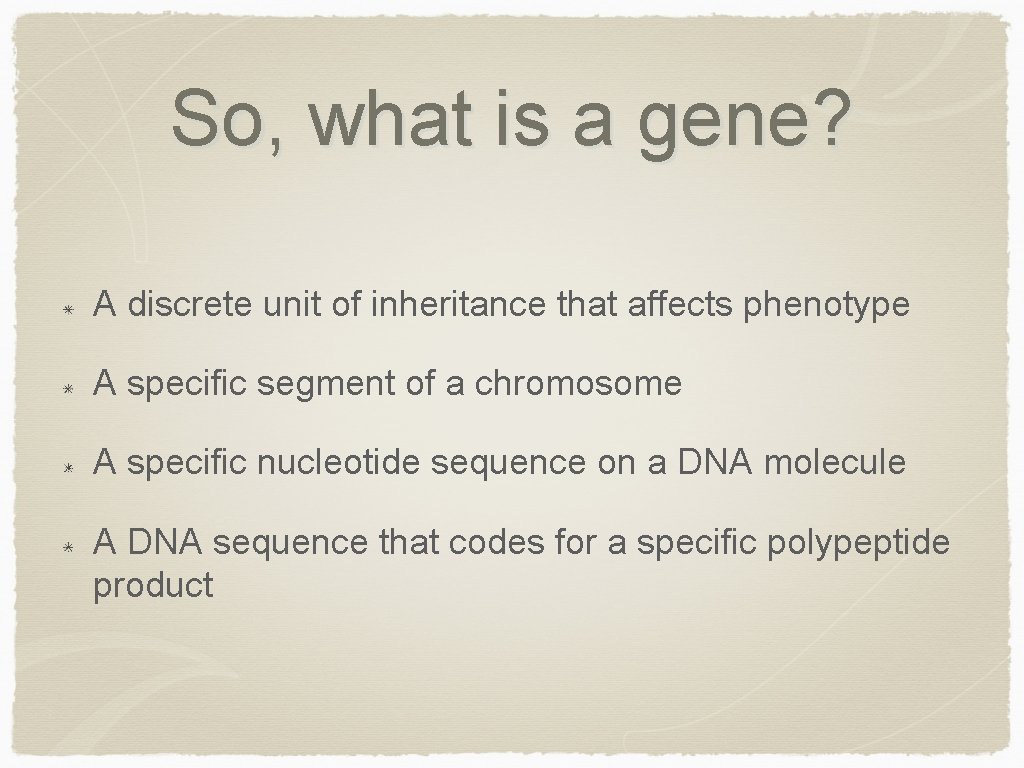 So, what is a gene?

* A discrete unit of inheritance that affects phenotype

* A specific segment of a chromosome

* A specific nucleotide sequence on a DNA molecule

* A DNA sequence that codes for a specific polypeptide product